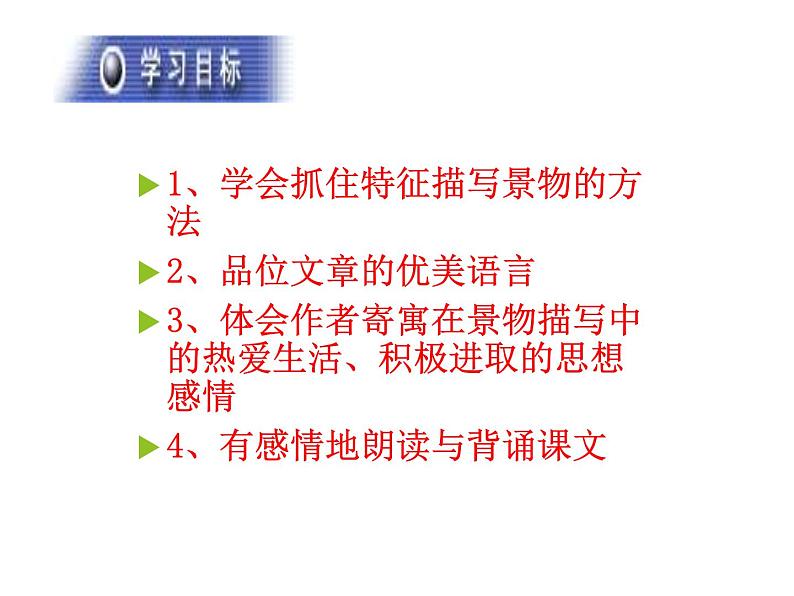 学习目标

1、学会抓住特征描写景物的方法

2、品位文章的优美语言

3、体会作者寄寓在景物描写中的热爱生活、积极进取的思想感情

4、有感情地朗读与背诵课文